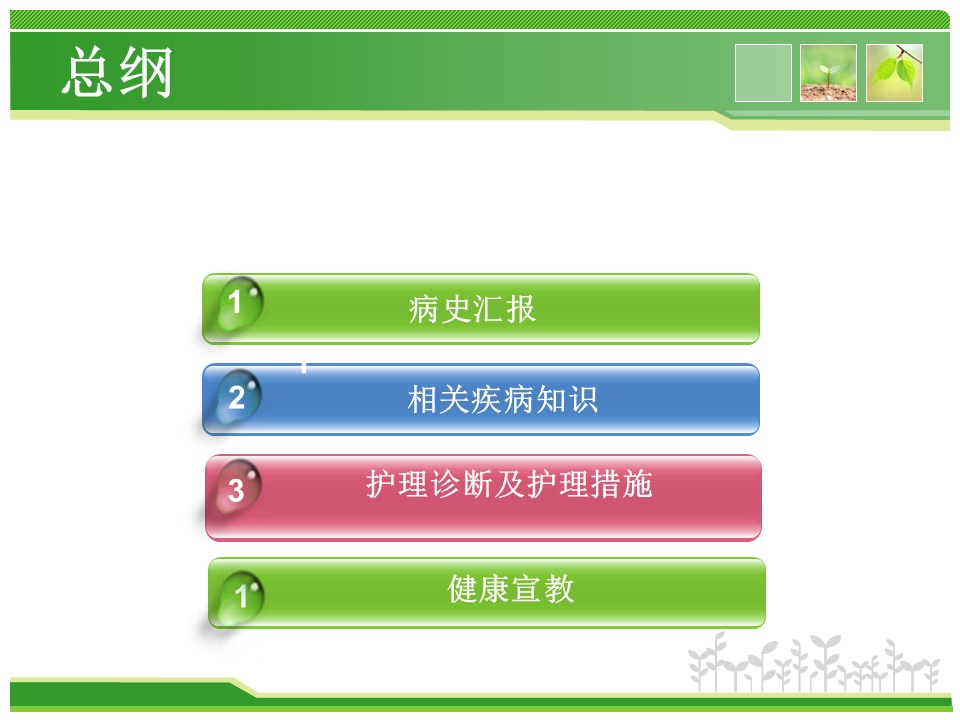 总纲

1 病史汇报

2 相关疾病知识

3 护理诊断及护理措施

1 健康宣教